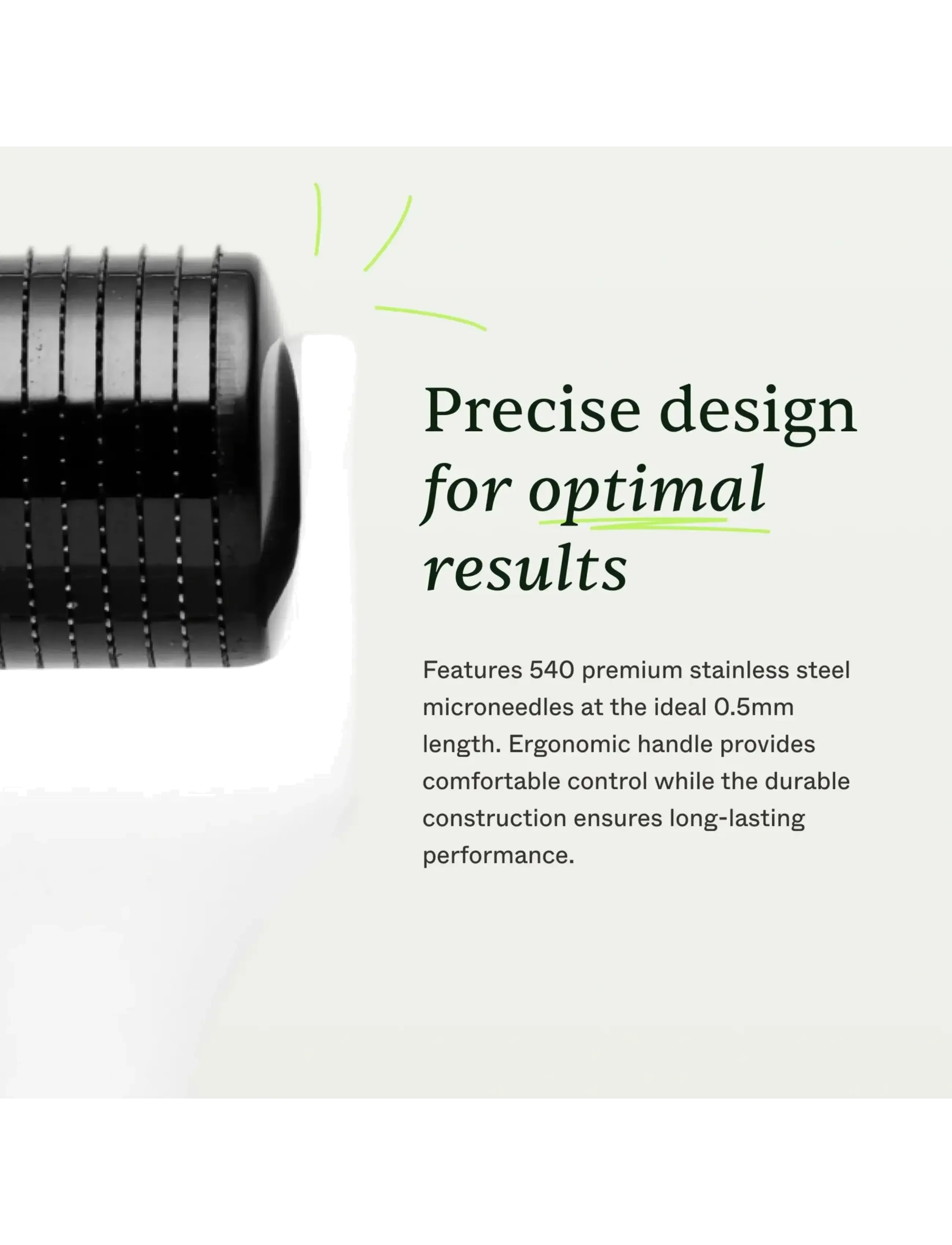 Precise design for optimal results

Features 540 premium stainless steel microneedles at the ideal 0.5mm length. Ergonomic handle provides comfortable control while the durable construction ensures long-lasting performance.